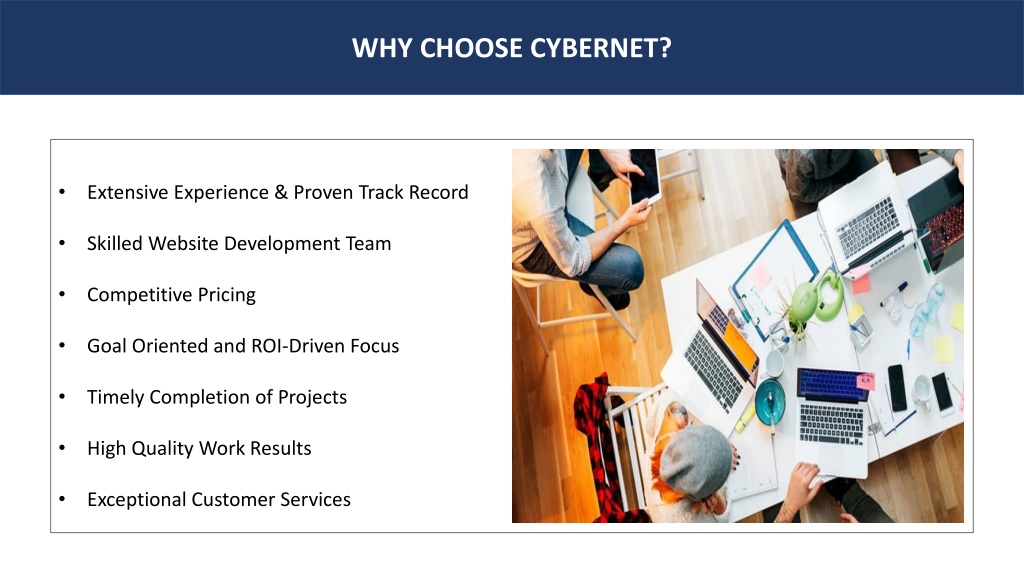 WHY CHOOSE CYBERNET?

• Extensive Experience & Proven Track Record

• Skilled Website Development Team

• Competitive Pricing

• Goal Oriented and ROI-Driven Focus

• Timely Completion of Projects

• High Quality Work Results

• Exceptional Customer Services